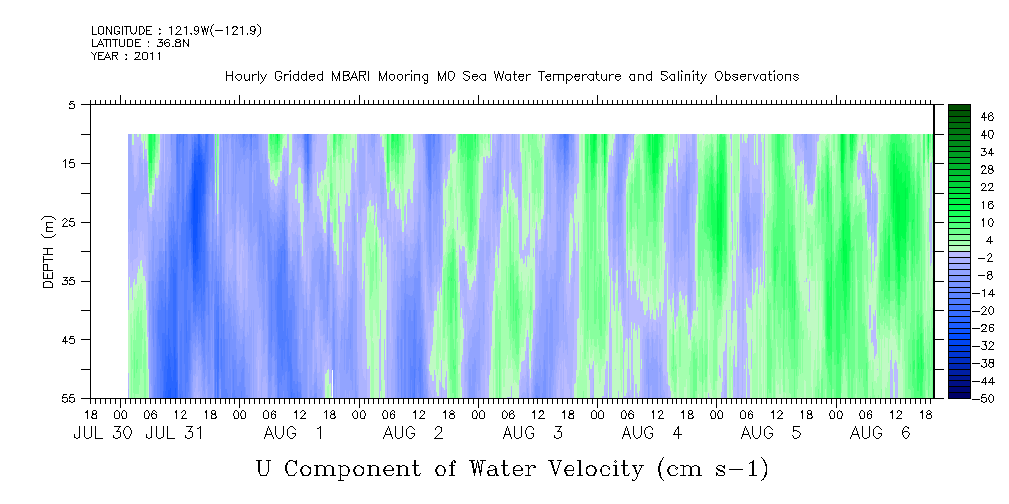 LONGITUDE : 121.9W(-121.9)
LATITUDE : 36.8N
YEAR : 2011

Hourly Gridded MBARI Mooring M0 Sea Water Temperature and Salinity Observations

DEPTH (m)

5
15
25
35
45
55

46
40
34
28
22
16
10
4
-2
-8
-14
-20
-26
-32
-38
-44
-50

18 00 06 12 18 00 06 12 18 00 06 12 18 00 06 12 18 00 06 12 18 00 06 12 18 00 06 12 18 00 06 12 18

JUL 30 JUL 31 AUG 1 AUG 2 AUG 3 AUG 4 AUG 5 AUG 6

U Component of Water Velocity (cm s-1)